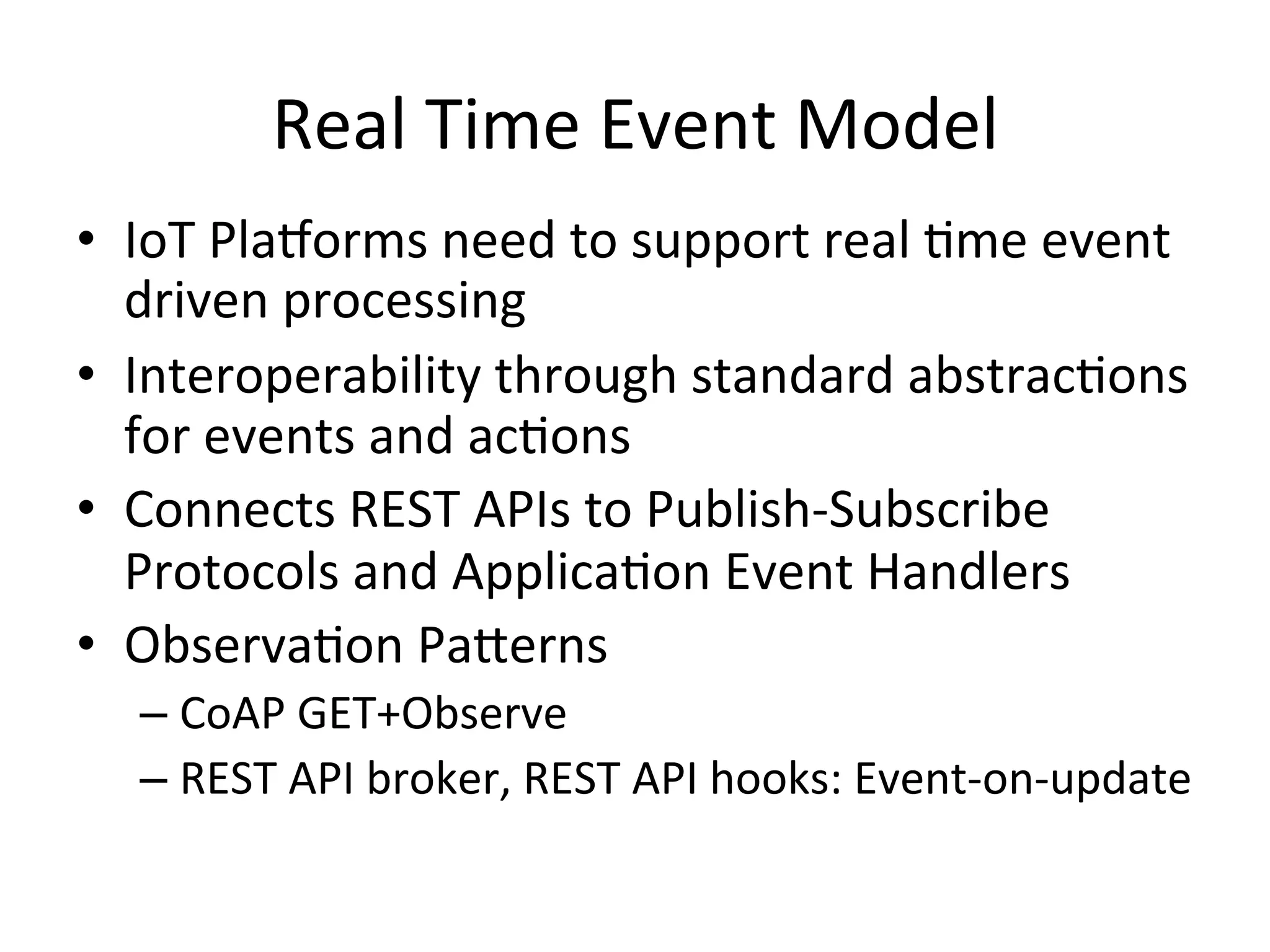 Real Time Event Model

• IoT Platforms need to support real time event driven processing
• Interoperability through standard abstractions for events and actions
• Connects REST APIs to Publish-Subscribe Protocols and Application Event Handlers
• Observation Patterns
– CoAP GET+Observe
– REST API broker, REST API hooks: Event-on-update